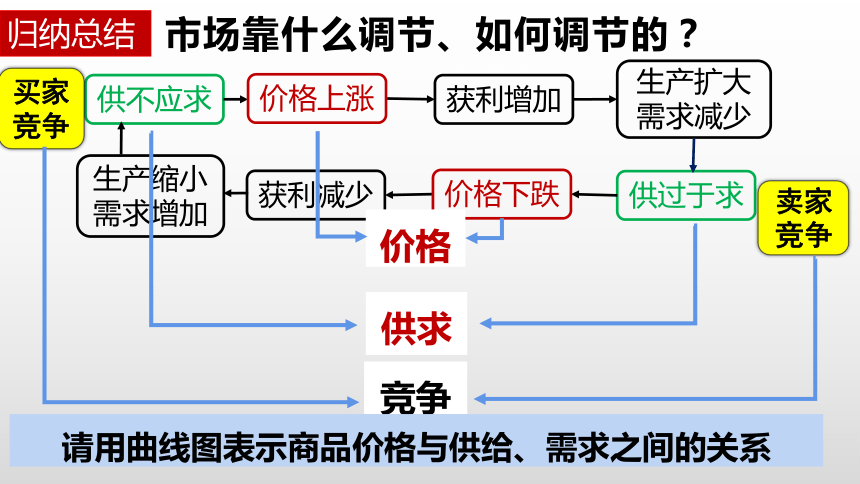 归纳总结 市场靠什么调节、如何调节的？

买家竞争

供不应求

价格上涨

获利增加

生产扩大
需求减少

生产缩小
需求增加

获利减少

价格下跌

供过于求

卖家竞争

价格

供求

竞争

请用曲线图表示商品价格与供给、需求之间的关系